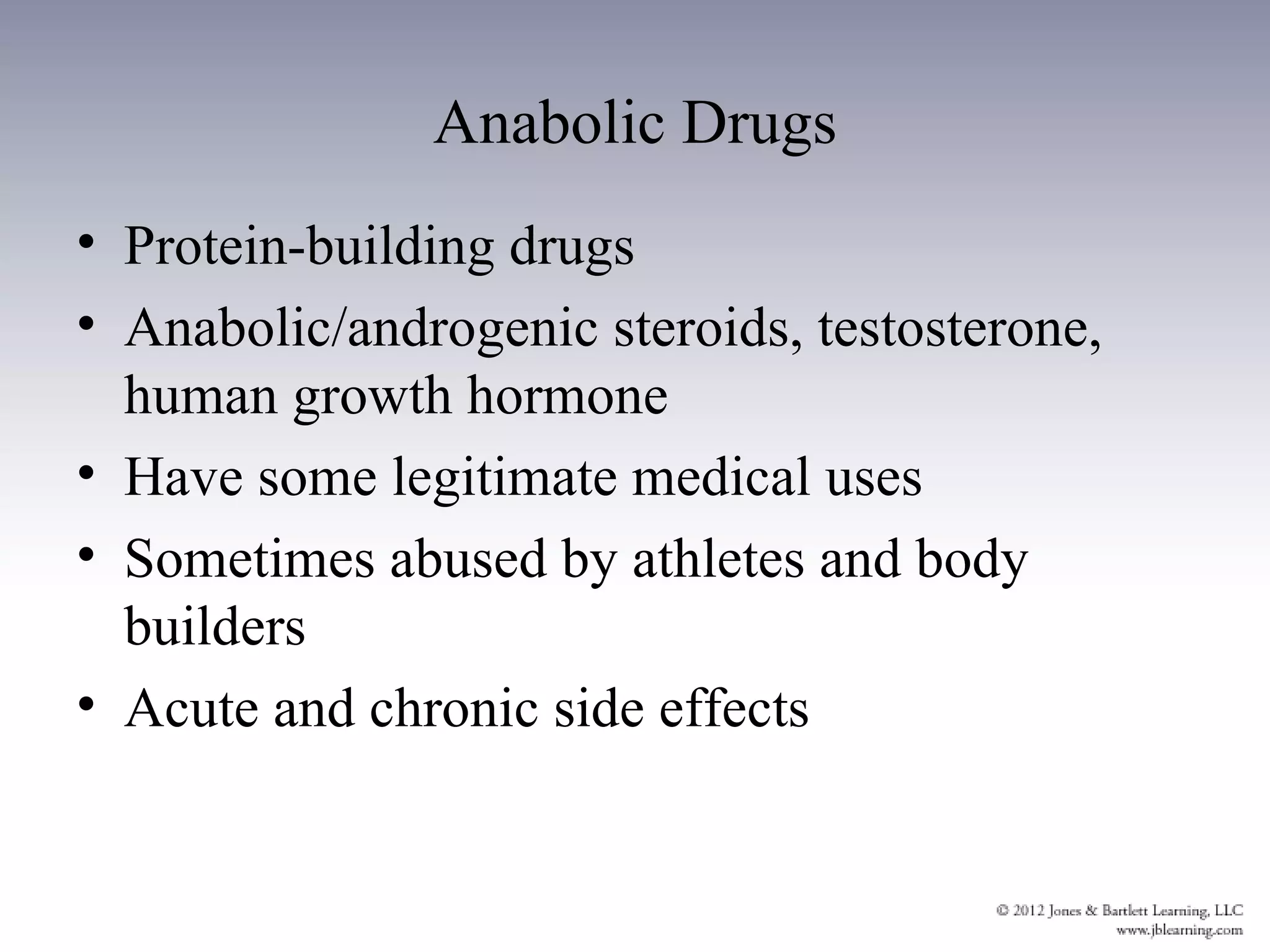 Anabolic Drugs

• Protein-building drugs
• Anabolic/androgenic steroids, testosterone, human growth hormone
• Have some legitimate medical uses
• Sometimes abused by athletes and body builders
• Acute and chronic side effects

© 2012 Jones & Bartlett Learning, LLC
www.jblearning.com